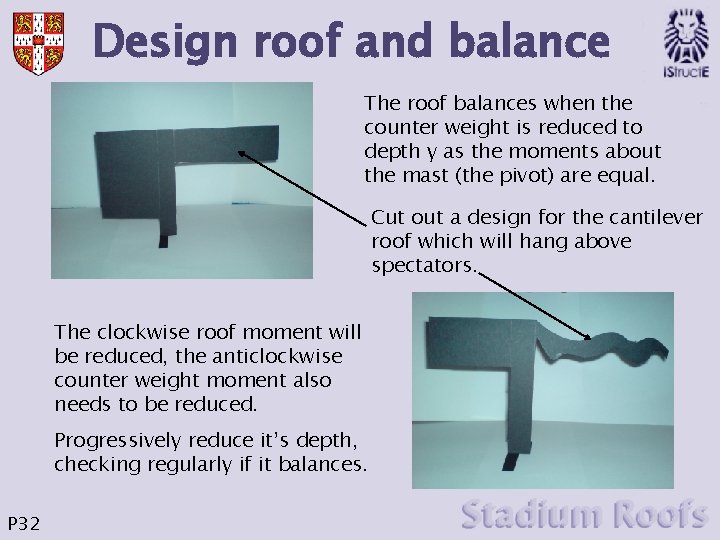 Design roof and balance

IStructE

The roof balances when the counter weight is reduced to depth y as the moments about the mast (the pivot) are equal.

Cut out a design for the cantilever roof which will hang above spectators.

The clockwise roof moment will be reduced, the anticlockwise counter weight moment also needs to be reduced.

Progressively reduce it's depth, checking regularly if it balances.

P32

Stadium Roofs